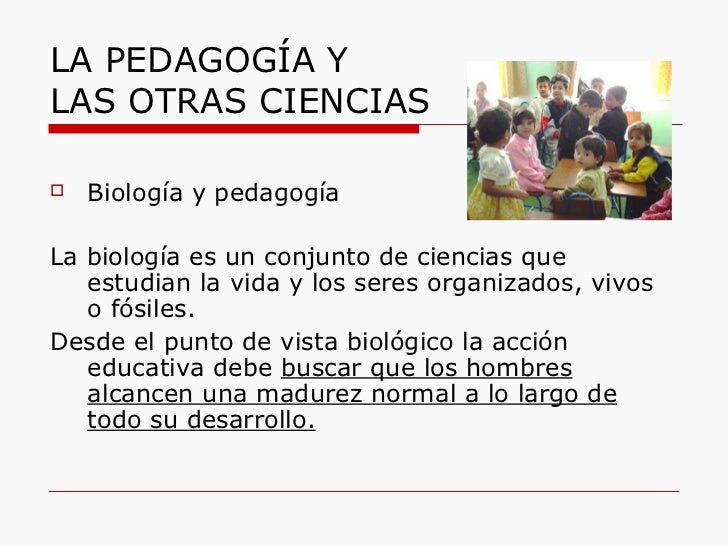 LA PEDAGOGÍA Y
LAS OTRAS CIENCIAS

Biología y pedagogía

La biología es un conjunto de ciencias que estudian la vida y los seres organizados, vivos o fósiles.

Desde el punto de vista biológico la acción educativa debe buscar que los hombres alcancen una madurez normal a lo largo de todo su desarrollo.